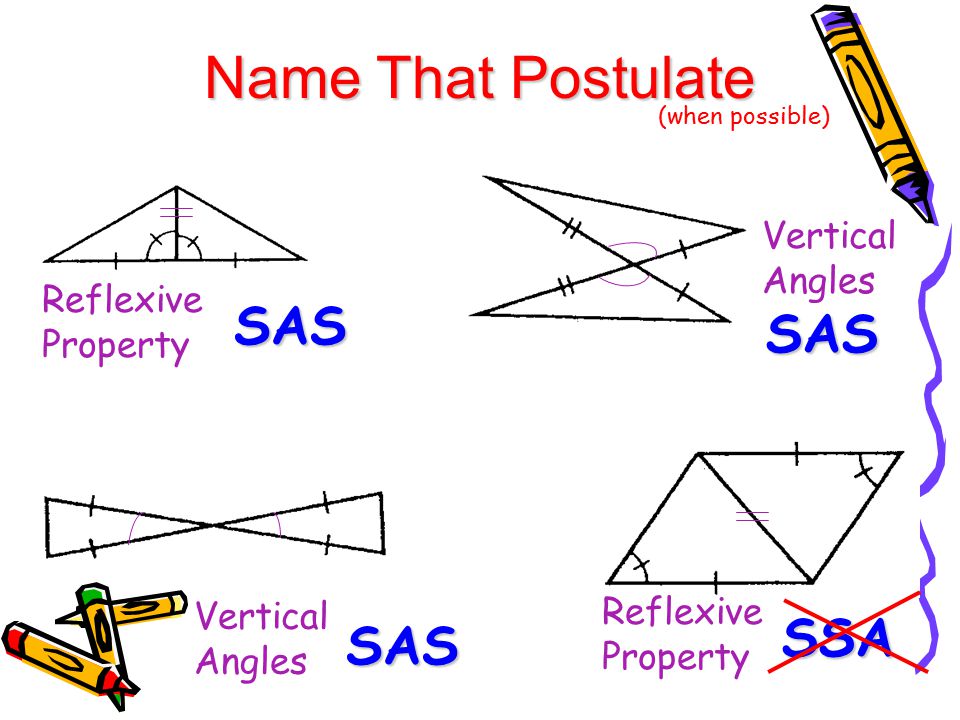 Name That Postulate
(when possible)

Reflexive Property

SAS

Vertical Angles

SAS

Vertical Angles

SAS

Reflexive Property

SSA